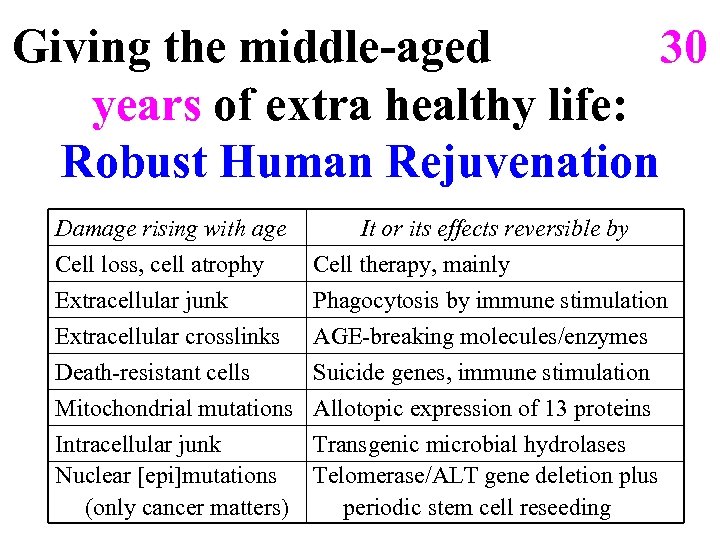 Giving the middle-aged 30 years of extra healthy life:
Robust Human Rejuvenation

| Damage rising with age | It or its effects reversible by |
|---|---|
| Cell loss, cell atrophy | Cell therapy, mainly |
| Extracellular junk | Phagocytosis by immune stimulation |
| Extracellular crosslinks | AGE-breaking molecules/enzymes |
| Death-resistant cells | Suicide genes, immune stimulation |
| Mitochondrial mutations | Allotopic expression of 13 proteins |
| Intracellular junk | Transgenic microbial hydrolases |
| Nuclear [epi]mutations (only cancer matters) | Telomerase/ALT gene deletion plus periodic stem cell reseeding |